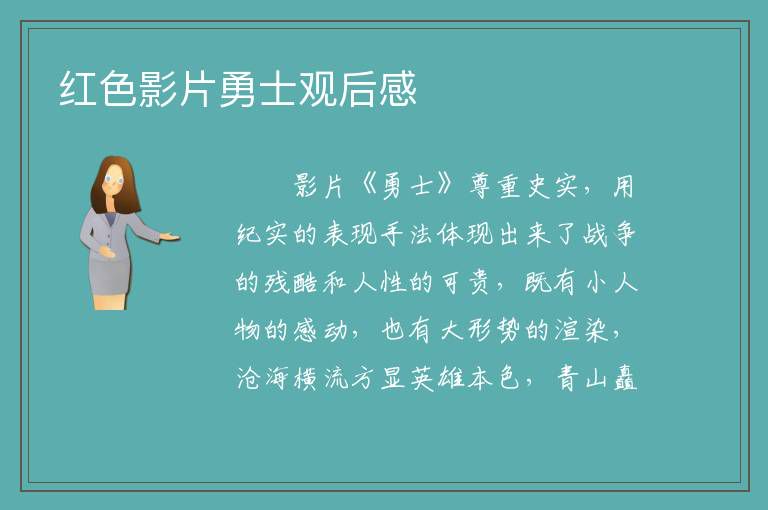 红色影片勇士观后感

影片《勇士》尊重史实，用纪实的表现手法体现出来了战争的残酷和人性的可贵，既有小人物的感动，也有大形势的渲染，沧海横流方显英雄本色，青山矗